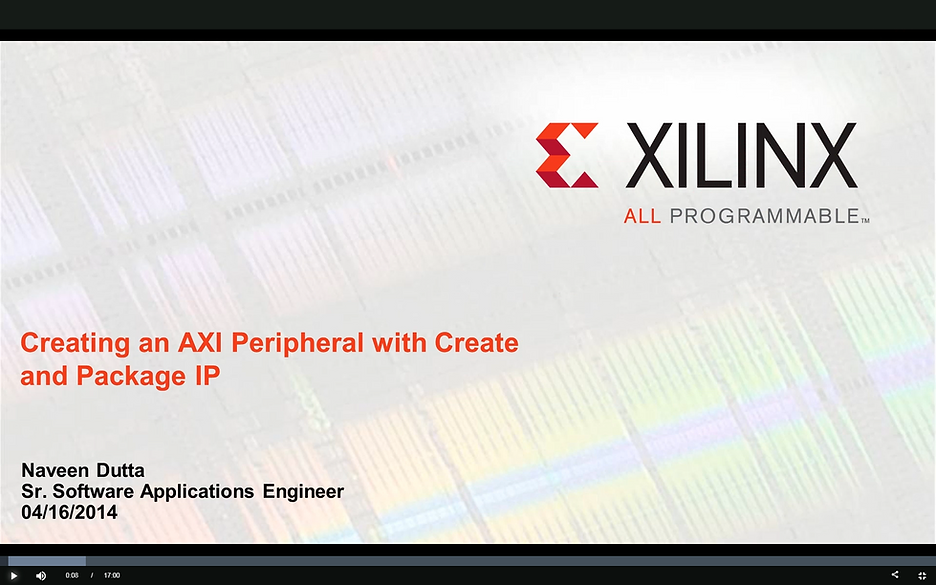 XILINX
ALL PROGRAMMABLE™

Creating an AXI Peripheral with Create and Package IP

Naveen Dutta
Sr. Software Applications Engineer
04/16/2014

0:08 / 17:00